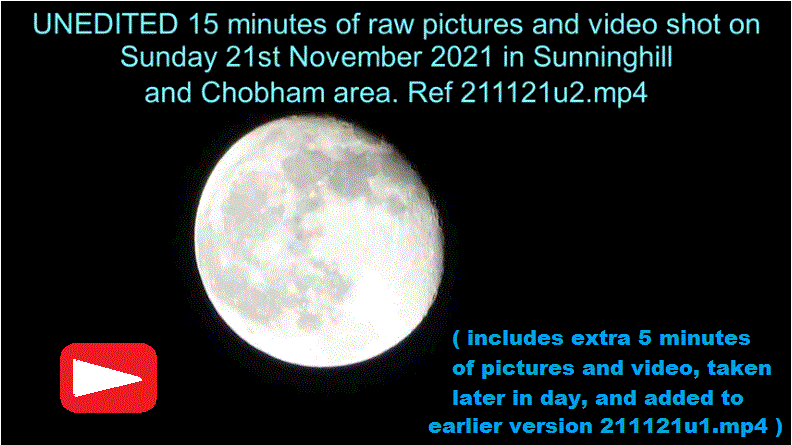 UNEDITED 15 minutes of raw pictures and video shot on Sunday 21st November 2021 in Sunninghill and Chobham area. Ref 211121u2.mp4

( includes extra 5 minutes of pictures and video, taken later in day, and added to earlier version 211121u1.mp4 )